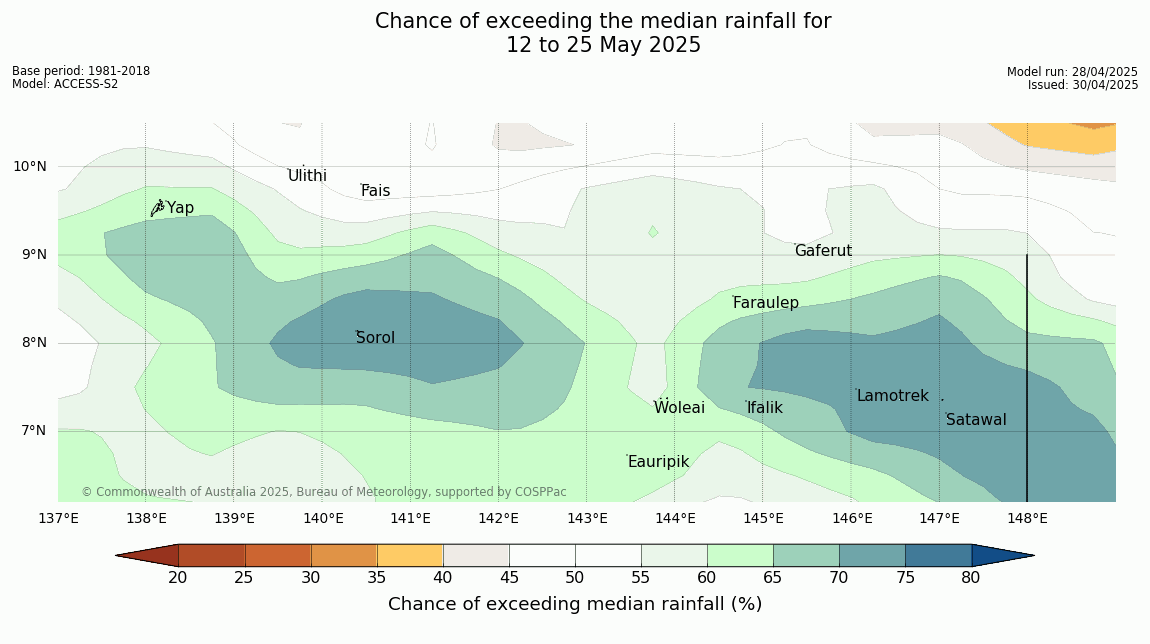 Chance of exceeding the median rainfall for
12 to 25 May 2025

Base period: 1981-2018
Model: ACCESS-S2

Model run: 28/04/2025
Issued: 30/04/2025

10°N
9°N
8°N
7°N

Ulithi
Fais
Yap
Gaferut
Faraulep
Sorol
Woleai
Ifalik
Lamotrek
Satawal
Eauripik

© Commonwealth of Australia 2025, Bureau of Meteorology, supported by COSPPac

137°E 138°E 139°E 140°E 141°E 142°E 143°E 144°E 145°E 146°E 147°E 148°E

20 25 30 35 40 45 50 55 60 65 70 75 80

Chance of exceeding median rainfall (%)